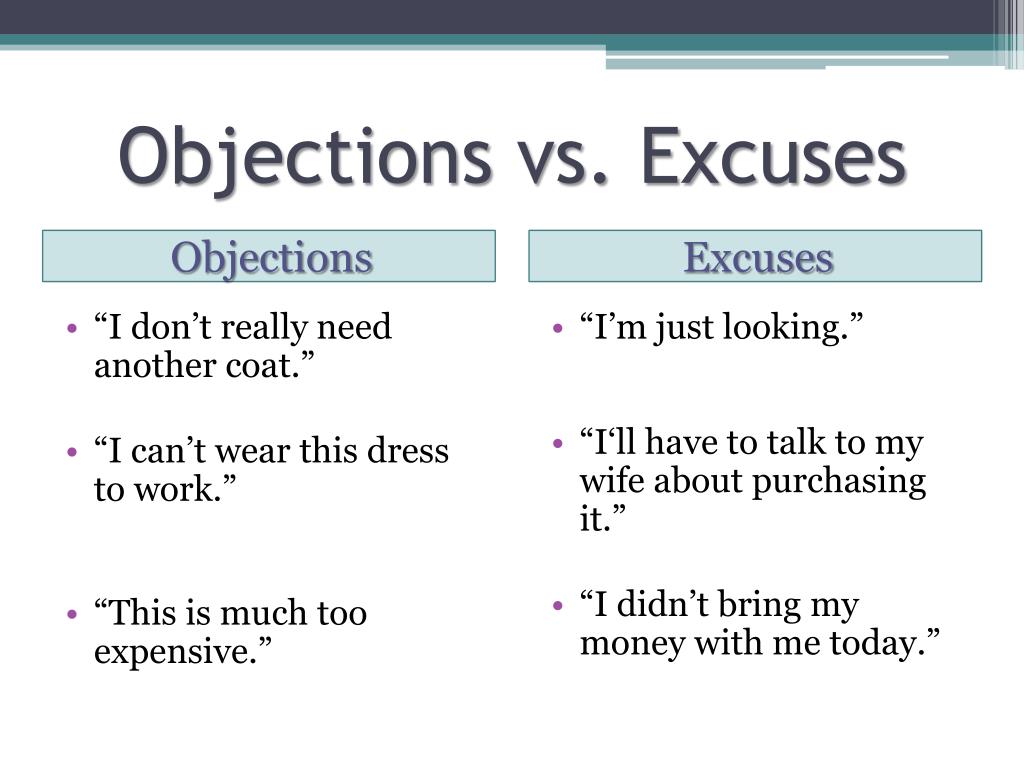 Objections vs. Excuses

Objections

• “I don’t really need another coat.”

• “I can’t wear this dress to work.”

• “This is much too expensive.”

Excuses

• “I’m just looking.”

• “I‘ll have to talk to my wife about purchasing it.”

• “I didn’t bring my money with me today.”